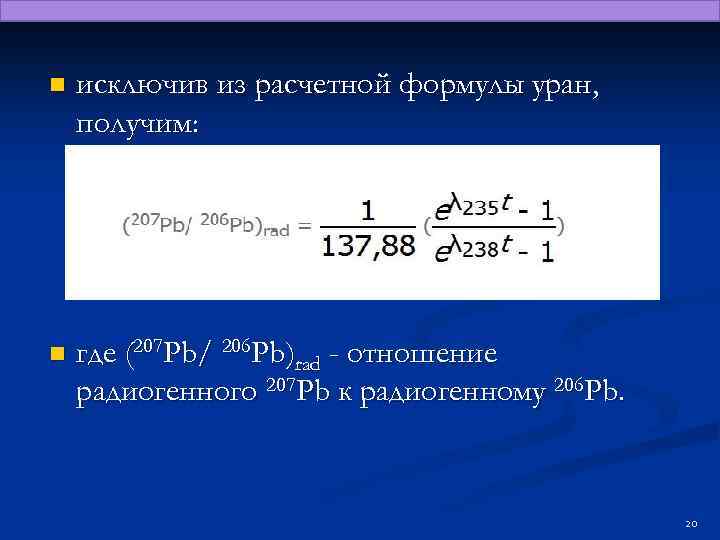 исключив из расчетной формулы уран, получим:

$(^{207}Pb/\ ^{206}Pb)_{rad} = \frac{1}{137,88}(\frac{e^{\lambda_{235}t} - 1}{e^{\lambda_{238}t} - 1})$

где $(^{207}Pb/\ ^{206}Pb)_{rad}$ - отношение радиогенного $^{207}Pb$ к радиогенному $^{206}Pb$.

20